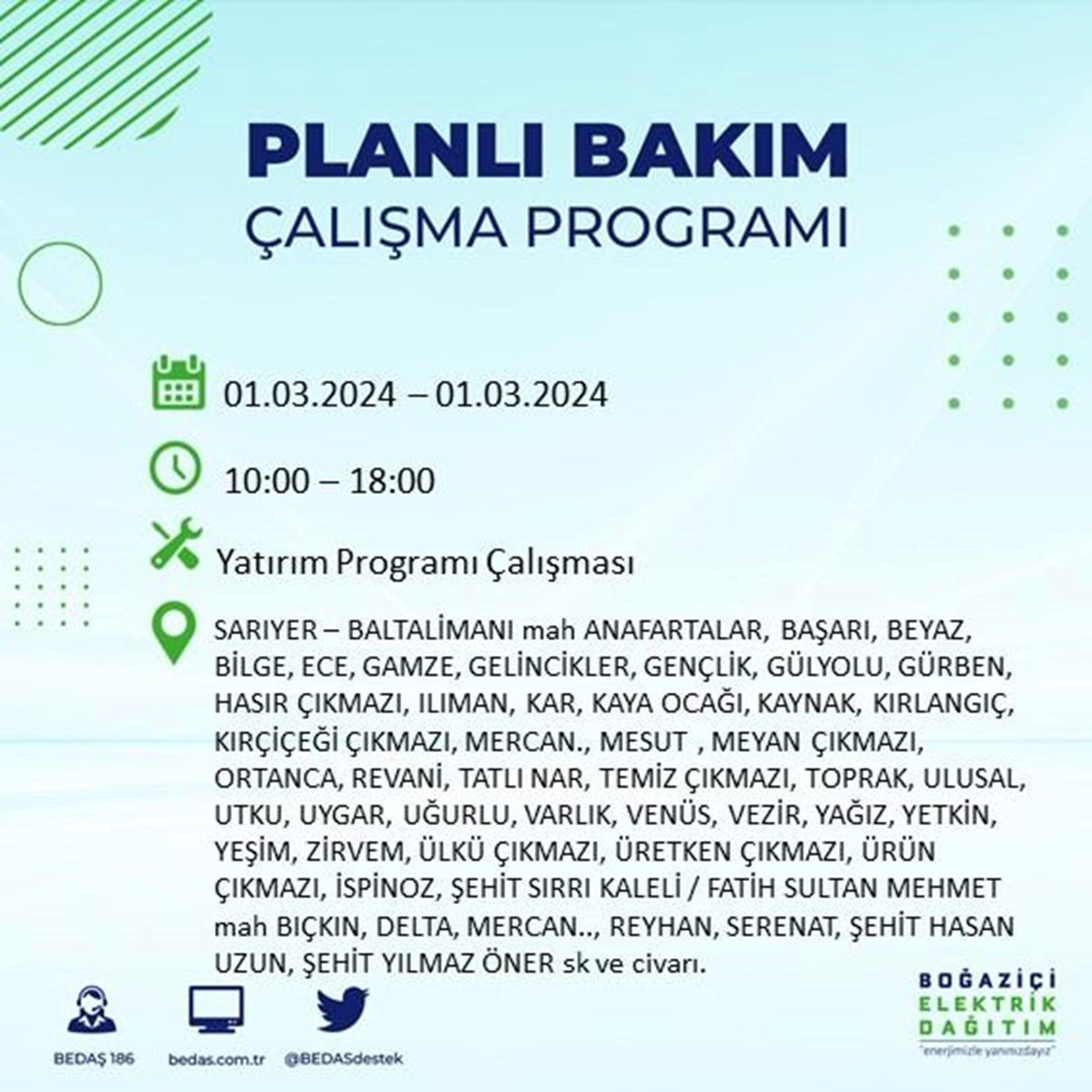 PLANLI BAKIM
ÇALIŞMA PROGRAMI

01.03.2024 – 01.03.2024

10:00 – 18:00

Yatırım Programı Çalışması

SARIYER – BALTALİMANI mah ANAFARTALAR, BAŞARI, BEYAZ, BİLGE, ECE, GAMZE, GELİNCİKLER, GENÇLİK, GÜLYOLU, GÜRBEN, HASIR ÇIKMAZI, ILIMAN, KAR, KAYA OCAĞI, KAYNAK, KIRLANGIÇ, KIRÇİÇEĞİ ÇIKMAZI, MERCAN., MESUT , MEYAN ÇIKMAZI, ORTANCA, REVANİ, TATLI NAR, TEMİZ ÇIKMAZI, TOPRAK, ULUSAL, UTKU, UYGAR, UĞURLU, VARLIK, VENÜS, VEZİR, YAĞIZ, YETKİN, YEŞİM, ZİRVEM, ÜLKÜ ÇIKMAZI, ÜRETKEN ÇIKMAZI, ÜRÜN ÇIKMAZI, İSPİNOZ, ŞEHİT SIRRI KALELİ / FATİH SULTAN MEHMET mah BIÇKIN, DELTA, MERCAN.., REYHAN, SERENAT, ŞEHİT HASAN UZUN, ŞEHİT YILMAZ ÖNER sk ve civarı.

BEDAŞ 186
bedas.com.tr
@BEDASdestek

BOĞAZİÇİ
ELEKTRİK
DAĞITIM
"enerjimizle yanınızdayız"